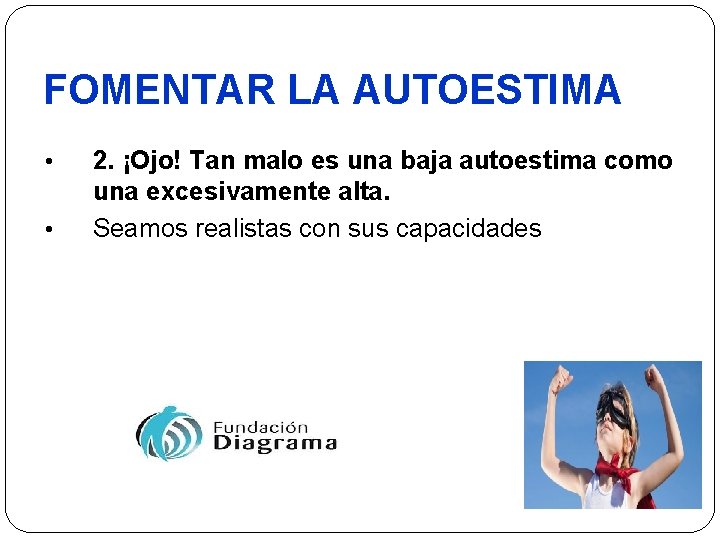 FOMENTAR LA AUTOESTIMA

• 2. ¡Ojo! Tan malo es una baja autoestima como una excesivamente alta.
• Seamos realistas con sus capacidades

Fundación
Diagrama